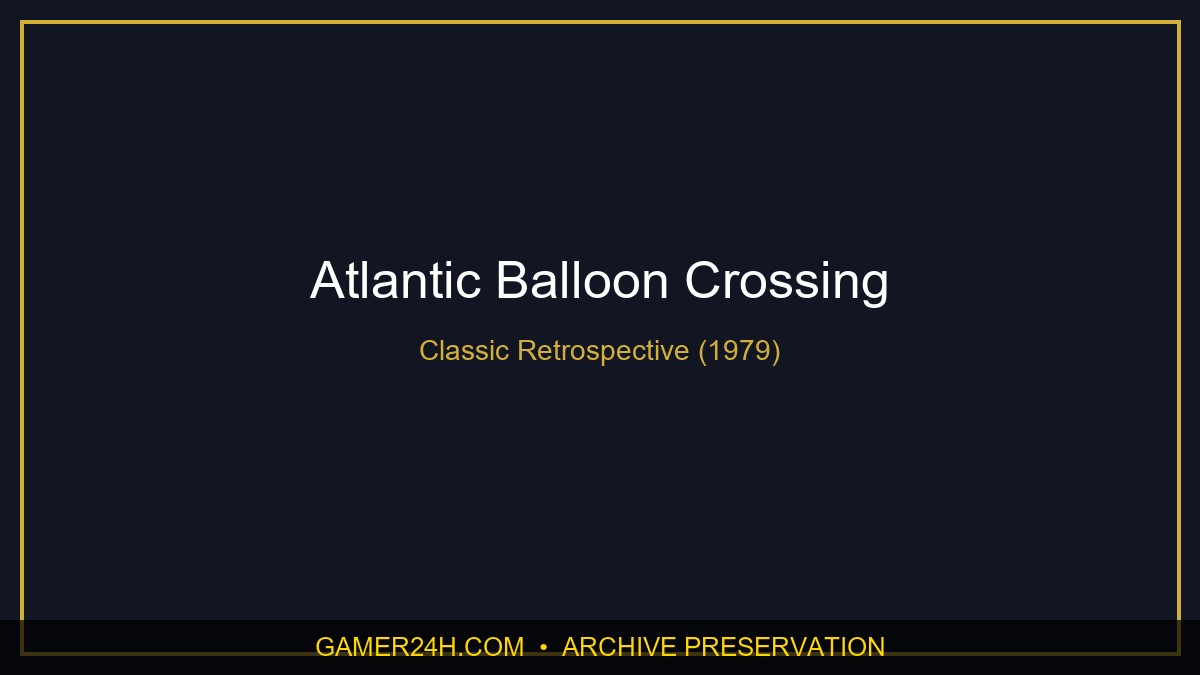 Atlantic Balloon Crossing

Classic Retrospective (1979)

GAMER24H.COM • ARCHIVE PRESERVATION